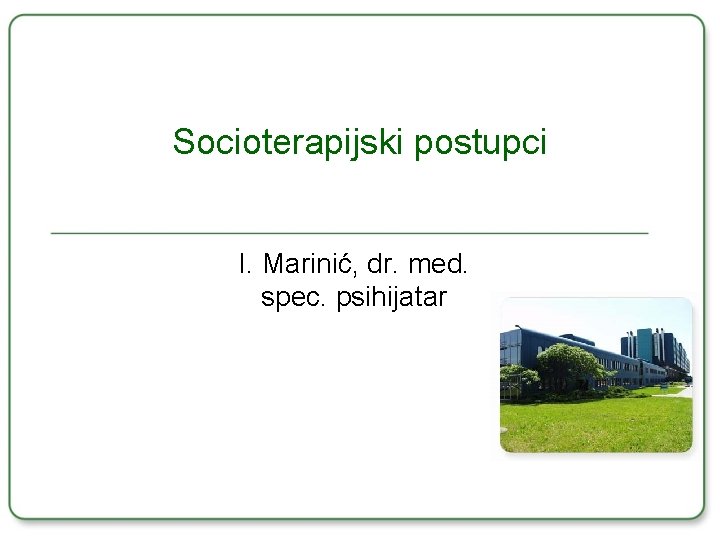 Socioterapijski postupci

I. Marinić, dr. med.
spec. psihijatar